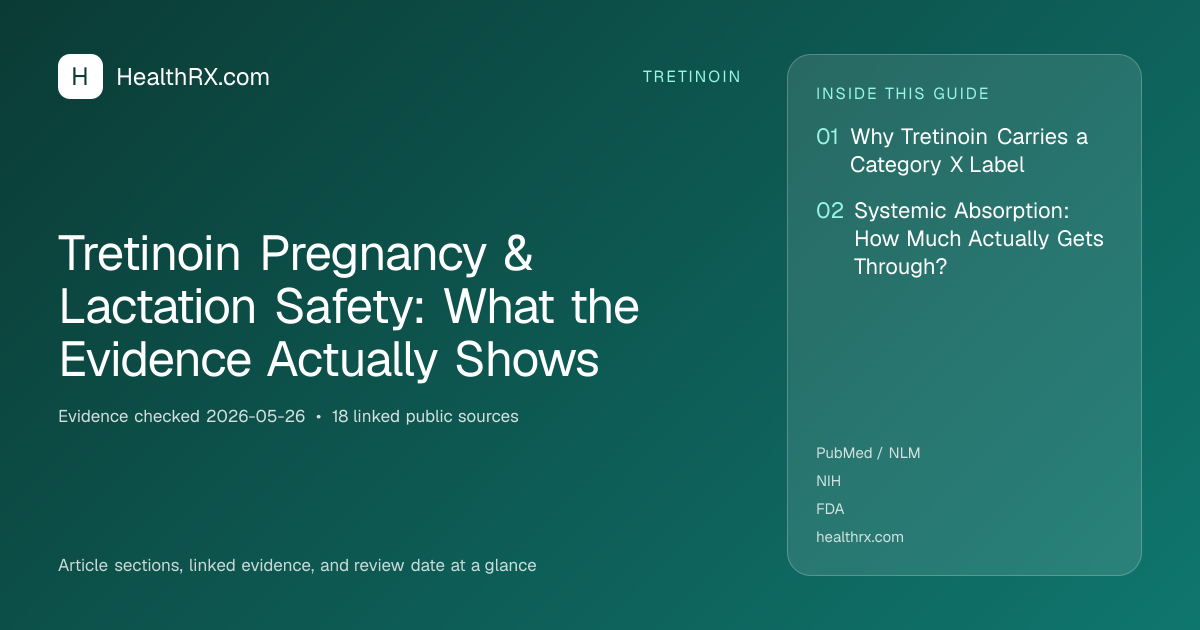 H HealthRX.com

TRETINOIN

Tretinoin Pregnancy & Lactation Safety: What the Evidence Actually Shows

Evidence checked 2026-05-26 • 18 linked public sources

Article sections, linked evidence, and review date at a glance

INSIDE THIS GUIDE

01 Why Tretinoin Carries a Category X Label

02 Systemic Absorption: How Much Actually Gets Through?

PubMed / NLM
NIH
FDA
healthrx.com